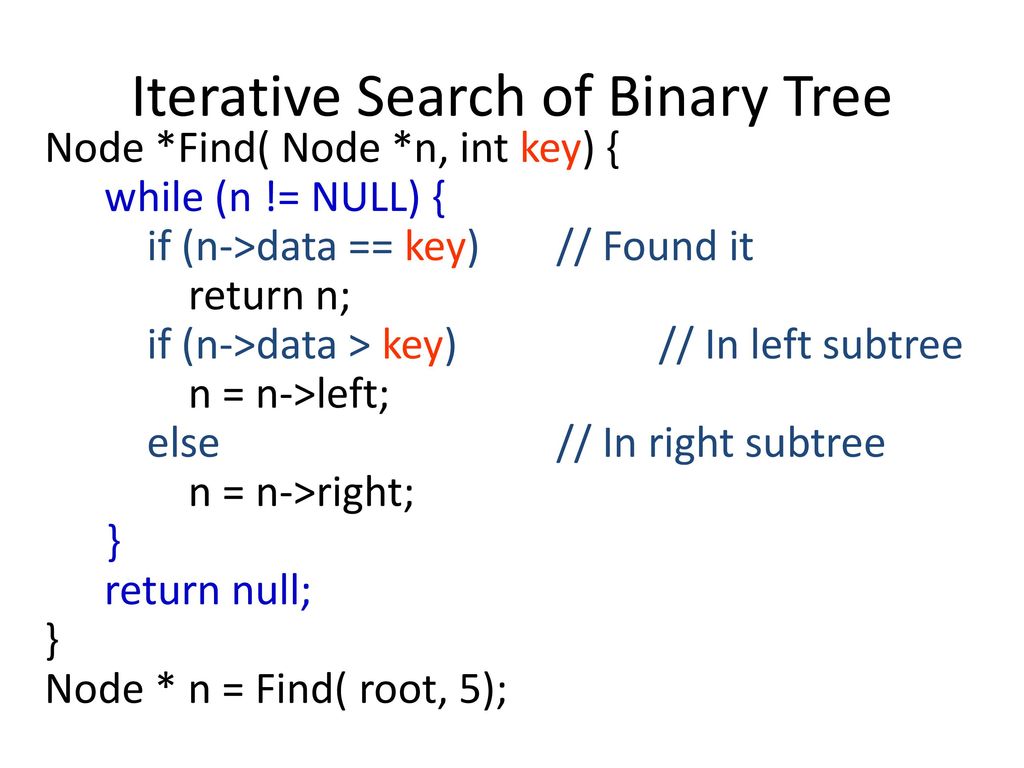 Iterative Search of Binary Tree

Node *Find( Node *n, int key) {
    while (n != NULL) {
        if (n->data == key)        // Found it
            return n;
        if (n->data > key)              // In left subtree
            n = n->left;
        else                        // In right subtree
            n = n->right;
    }
    return null;
}
Node * n = Find( root, 5);